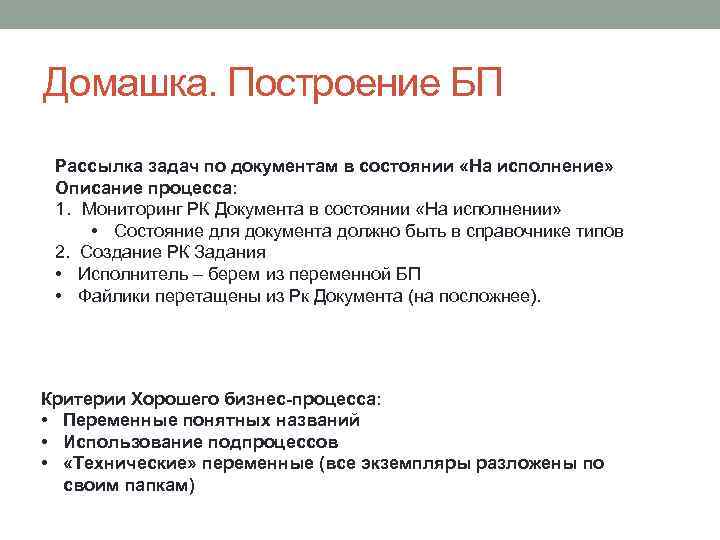 Домашка. Построение БП

Рассылка задач по документам в состоянии «На исполнение»
Описание процесса:
1. Мониторинг РК Документа в состоянии «На исполнении»
• Состояние для документа должно быть в справочнике типов
2. Создание РК Задания
• Исполнитель – берем из переменной БП
• Файлики перетащены из Рк Документа (на посложнее).

Критерии Хорошего бизнес-процесса:
• Переменные понятных названий
• Использование подпроцессов
• «Технические» переменные (все экземпляры разложены по своим папкам)